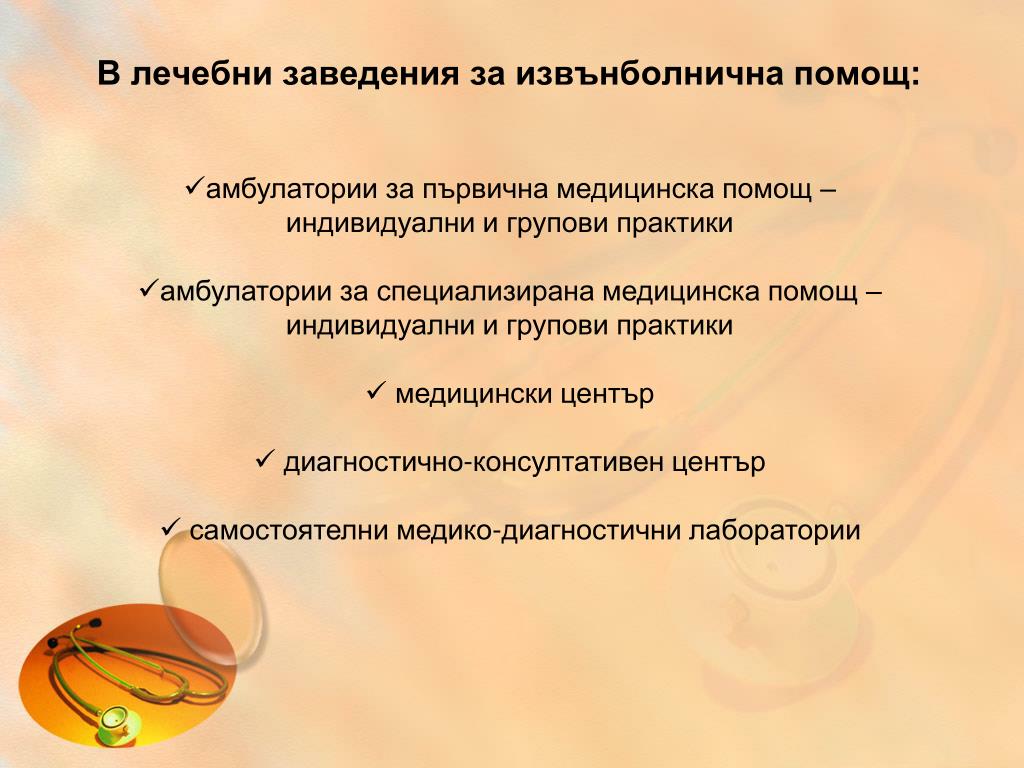 В лечебни заведения за извънболнична помощ:

✓амбулатории за първична медицинска помощ – индивидуални и групови практики

✓амбулатории за специализирана медицинска помощ – индивидуални и групови практики

✓ медицински център

✓ диагностично-консултативен център

✓ самостоятелни медико-диагностични лаборатории